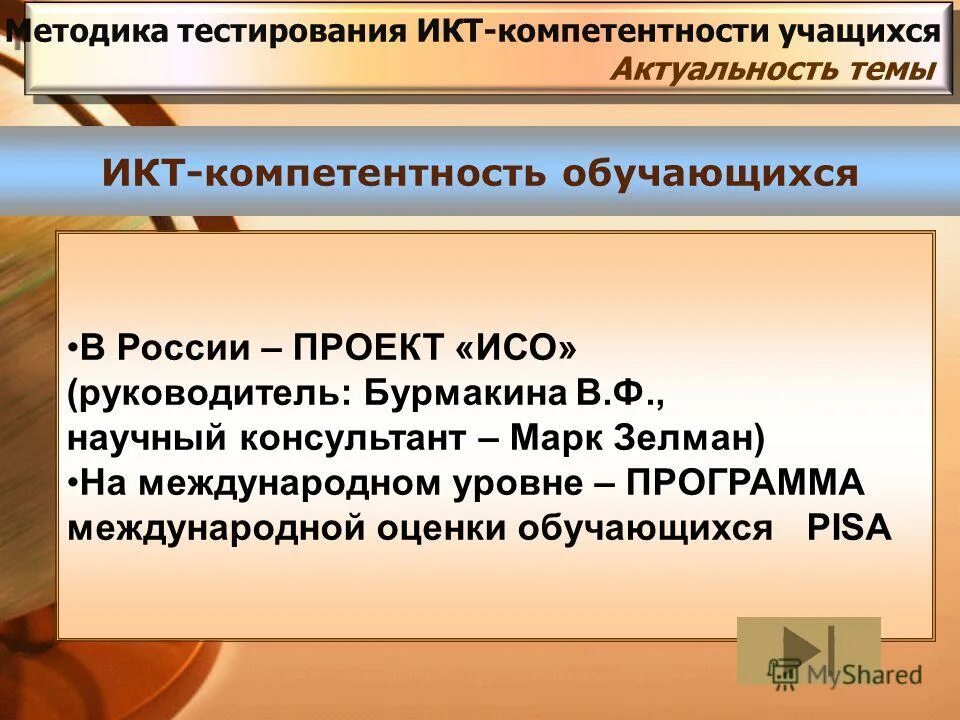 Методика тестирования ИКТ-компетентности учащихся
Актуальность темы

ИКТ-компетентность обучающихся

•В России – ПРОЕКТ «ИСО» (руководитель: Бурмакина В.Ф., научный консультант – Марк Зелман)
•На международном уровне – ПРОГРАММА международной оценки обучающихся PISA

MyShared